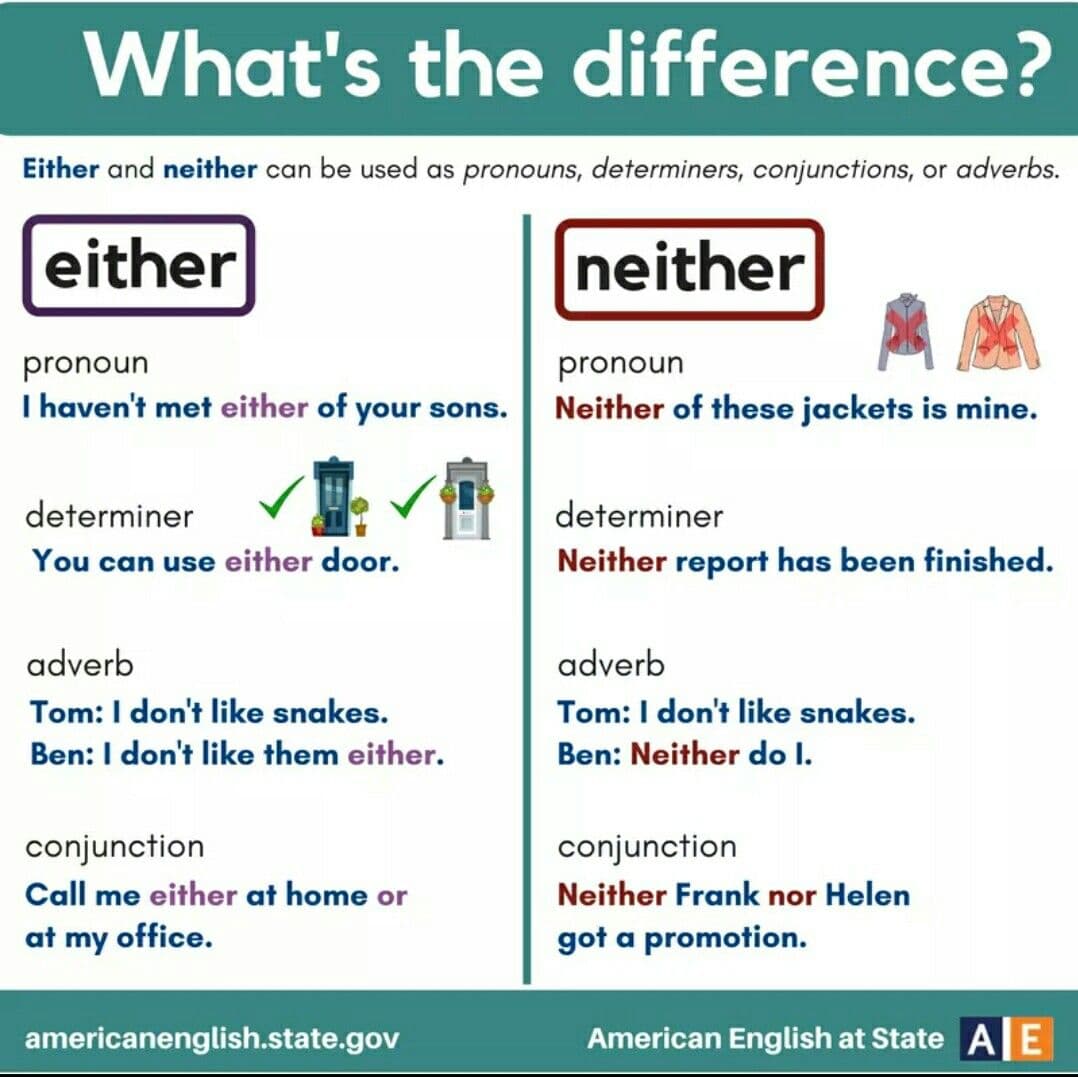 What's the difference?

Either and neither can be used as pronouns, determiners, conjunctions, or adverbs.

either

pronoun
I haven't met either of your sons.

determiner
You can use either door.

adverb
Tom: I don't like snakes.
Ben: I don't like them either.

conjunction
Call me either at home or at my office.

neither

pronoun
Neither of these jackets is mine.

determiner
Neither report has been finished.

adverb
Tom: I don't like snakes.
Ben: Neither do I.

conjunction
Neither Frank nor Helen got a promotion.

americanenglish.state.gov

American English at State AE